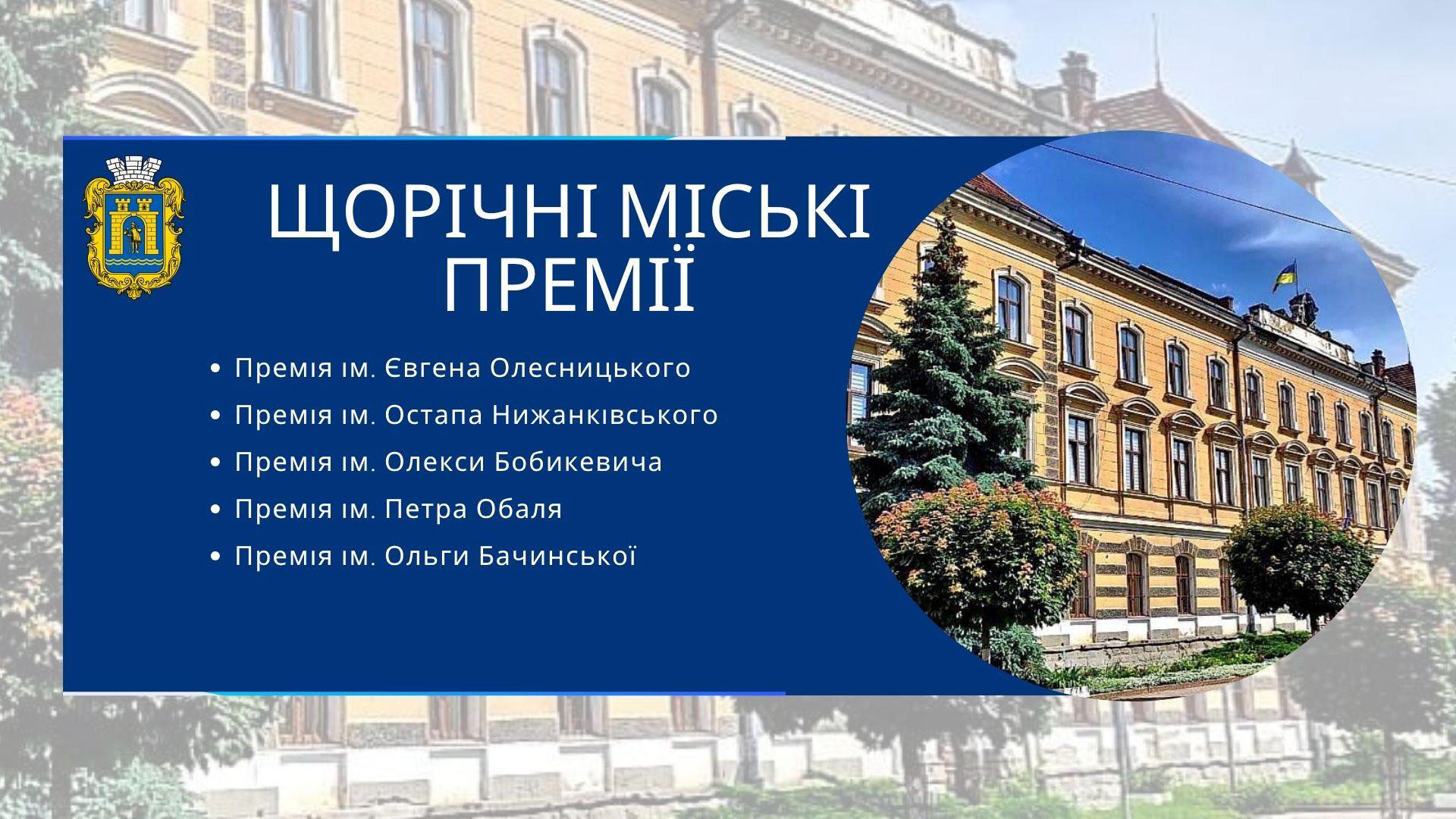 ЩОРІЧНІ МІСЬКІ ПРЕМІЇ

• Премія ім. Євгена Олесницького
• Премія ім. Остапа Нижанківського
• Премія ім. Олекси Бобикевича
• Премія ім. Петра Обаля
• Премія ім. Ольги Бачинської